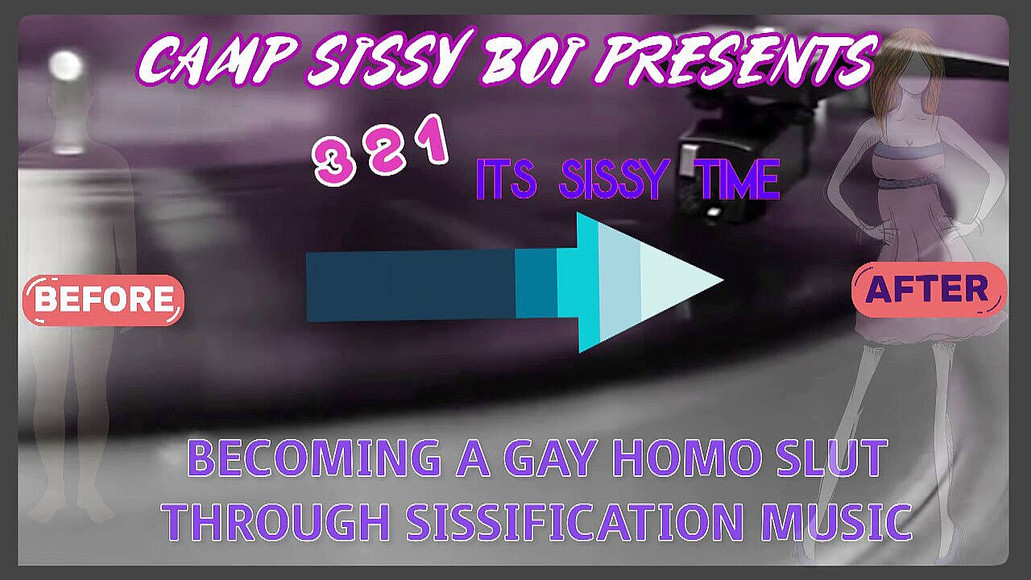 CAMP SISSY BOI PRESENTS

3 2 1

ITS SISSY TIME

BEFORE

AFTER

BECOMING A GAY HOMO SLUT THROUGH SISSIFICATION MUSIC